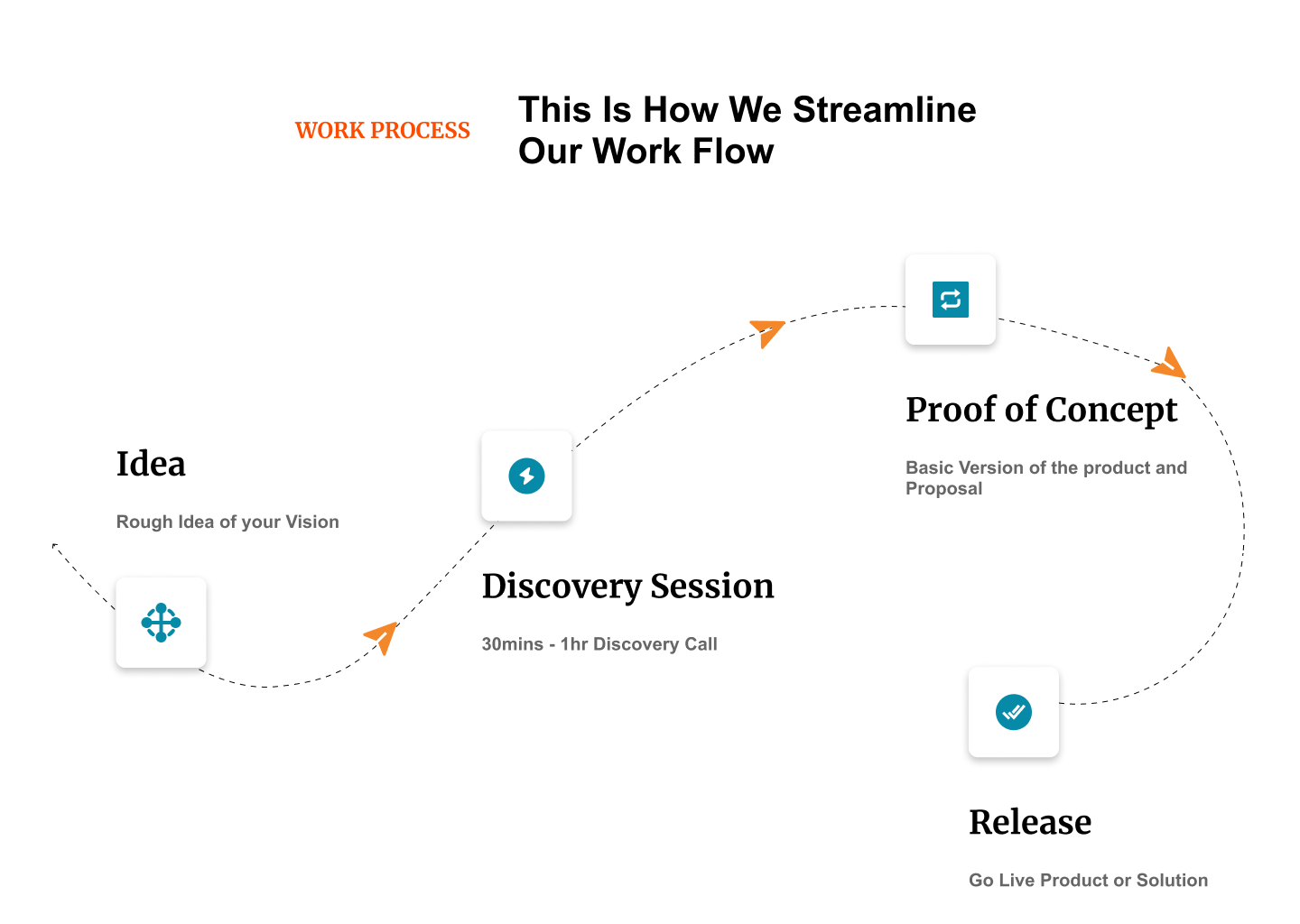 WORK PROCESS

This Is How We Streamline Our Work Flow

Idea

Rough Idea of your Vision

Discovery Session

30mins - 1hr Discovery Call

Proof of Concept

Basic Version of the product and Proposal

Release

Go Live Product or Solution